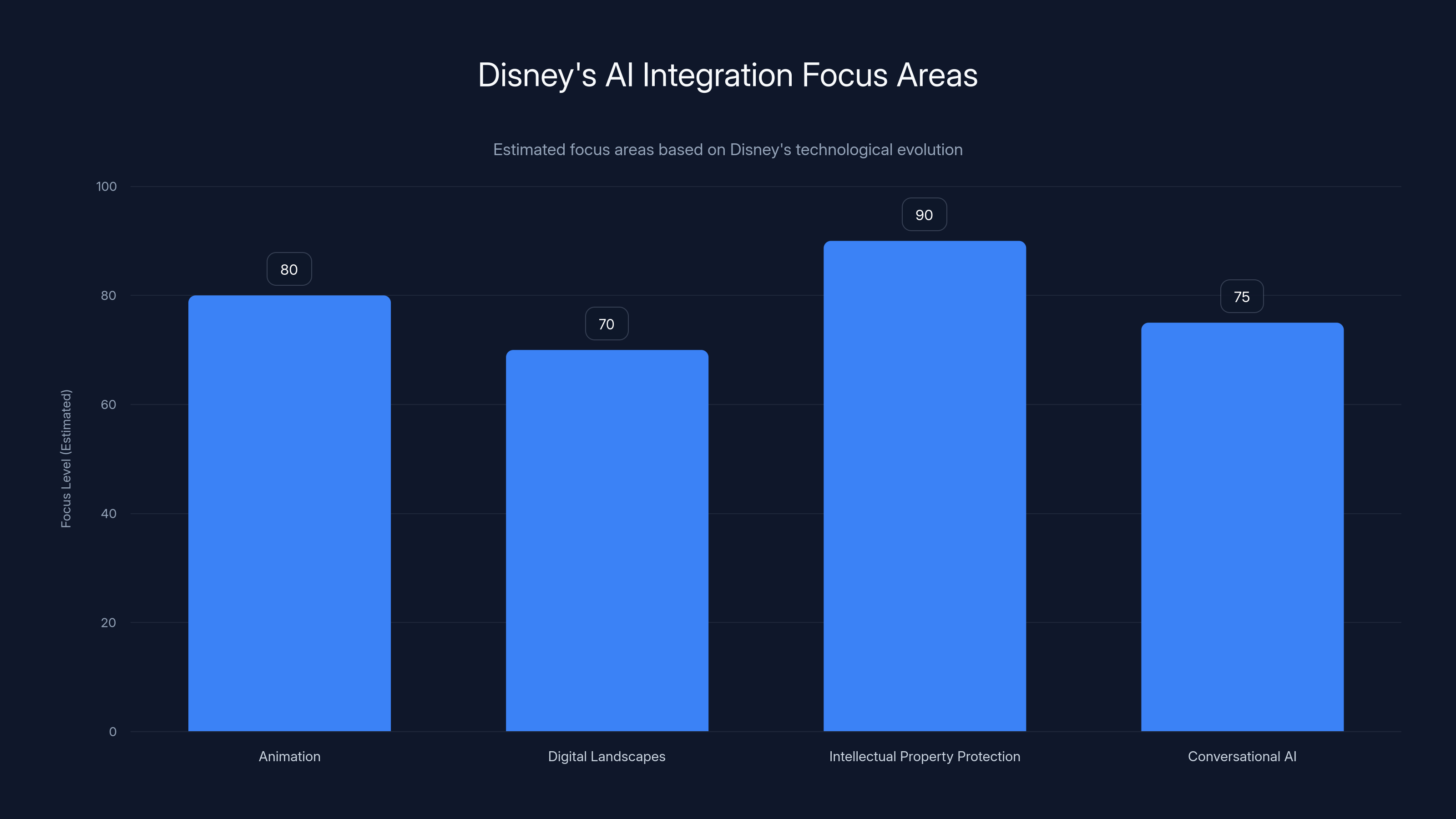 Disney's AI Integration Focus Areas

Estimated focus areas based on Disney's technological evolution

Focus Level (Estimated)

100
80
60
40
20
0

80
70
90
75

Animation
Digital Landscapes
Intellectual Property Protection
Conversational AI